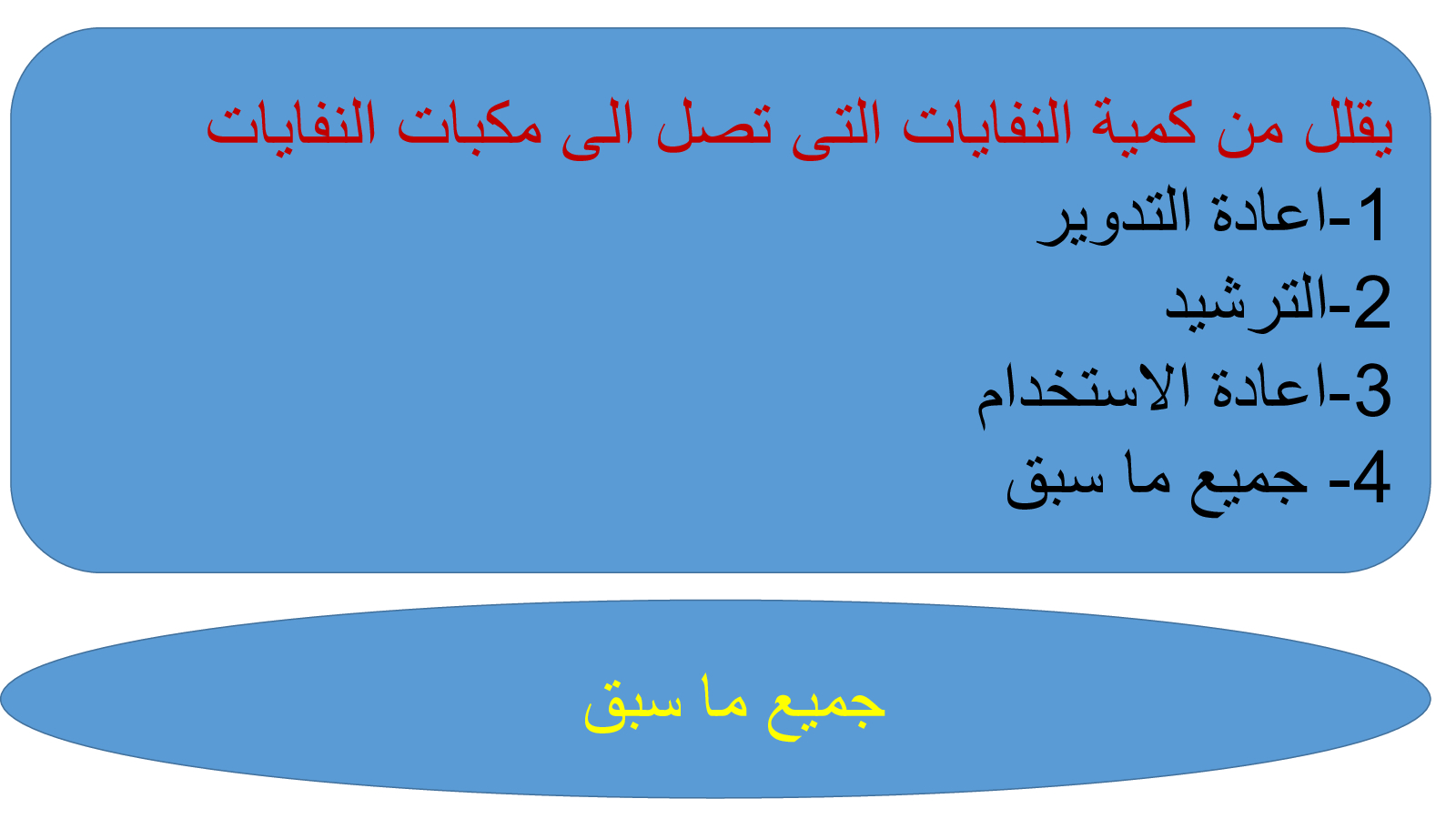 يقلل من كمية النفايات التى تصل الى مكبات النفايات
1-اعادة التدوير
2-الترشيد
3-اعادة الاستخدام
4- جميع ما سبق

جميع ما سبق